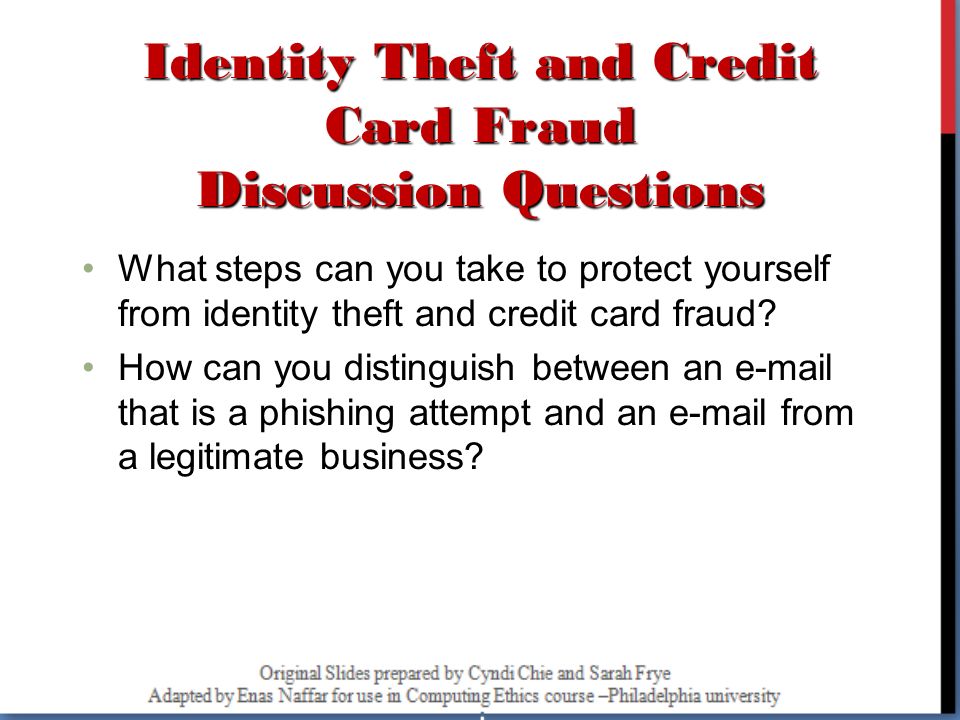 Identity Theft and Credit Card Fraud
Discussion Questions

• What steps can you take to protect yourself from identity theft and credit card fraud?
• How can you distinguish between an e-mail that is a phishing attempt and an e-mail from a legitimate business?

Original Slides prepared by Cyndi Chie and Sarah Frye
Adapted by Enas Naffar for use in Computing Ethics course –Philadelphia university